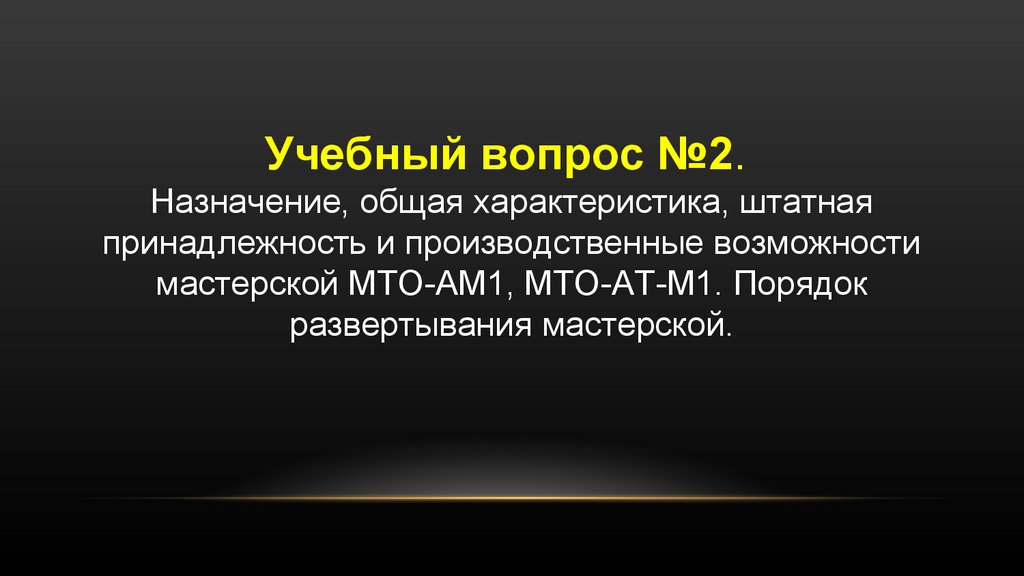 Учебный вопрос №2.
Назначение, общая характеристика, штатная принадлежность и производственные возможности мастерской МТО-АМ1, МТО-АТ-М1. Порядок развертывания мастерской.